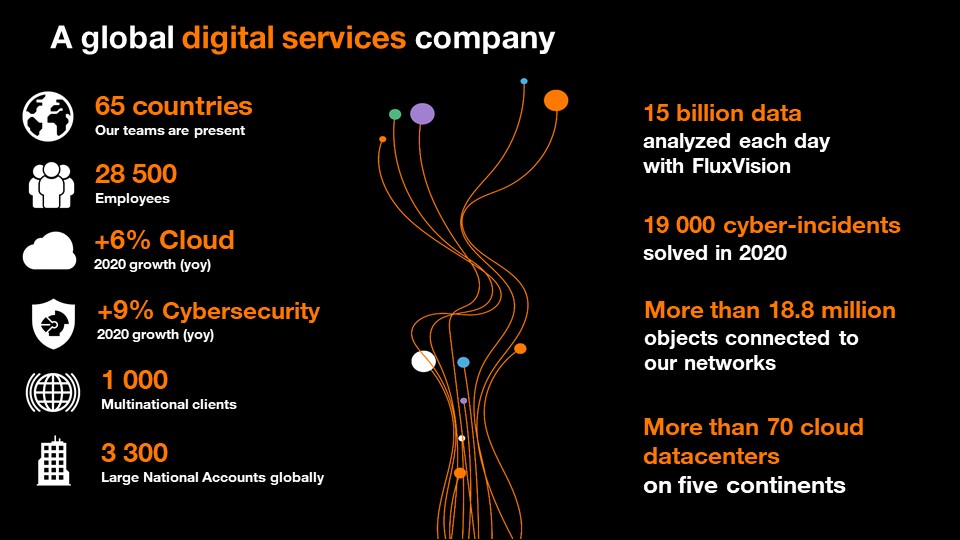 A global digital services company

65 countries
Our teams are present

28 500
Employees

+6% Cloud
2020 growth (yoy)

+9% Cybersecurity
2020 growth (yoy)

1 000
Multinational clients

3 300
Large National Accounts globally

15 billion data
analyzed each day with FluxVision

19 000 cyber-incidents
solved in 2020

More than 18.8 million
objects connected to our networks

More than 70 cloud datacenters
on five continents